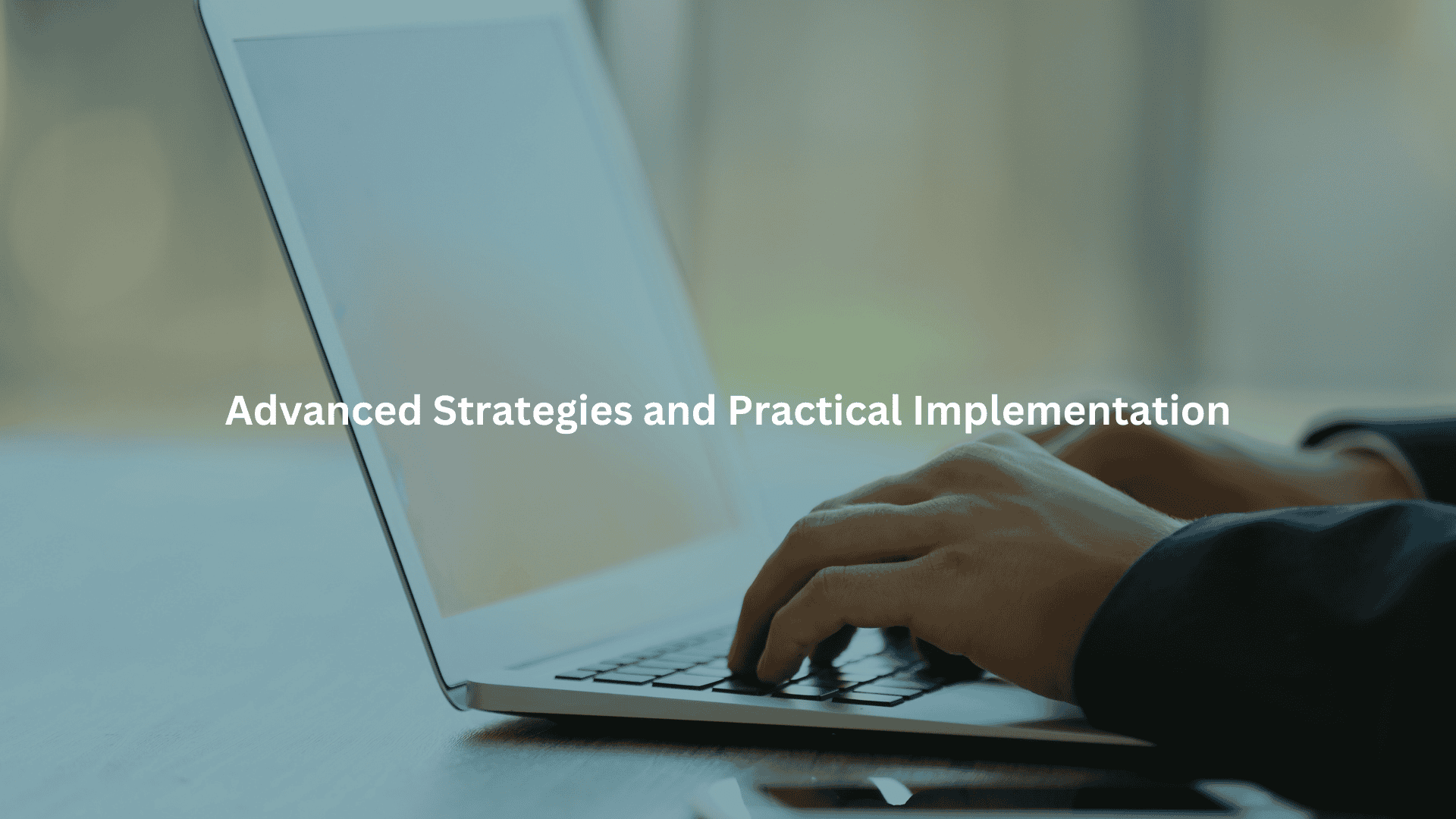 Advanced Strategies and Practical Implementation